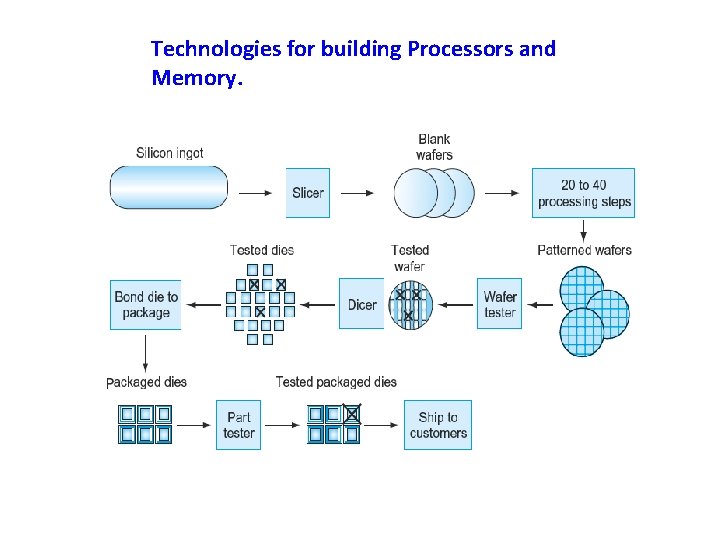 Technologies for building Processors and Memory.

Silicon ingot

Slicer

Blank wafers

20 to 40 processing steps

Patterned wafers

Wafer tester

Tested wafer

Dicer

Tested dies

Bond die to package

Packaged dies

Part tester

Tested packaged dies

Ship to customers